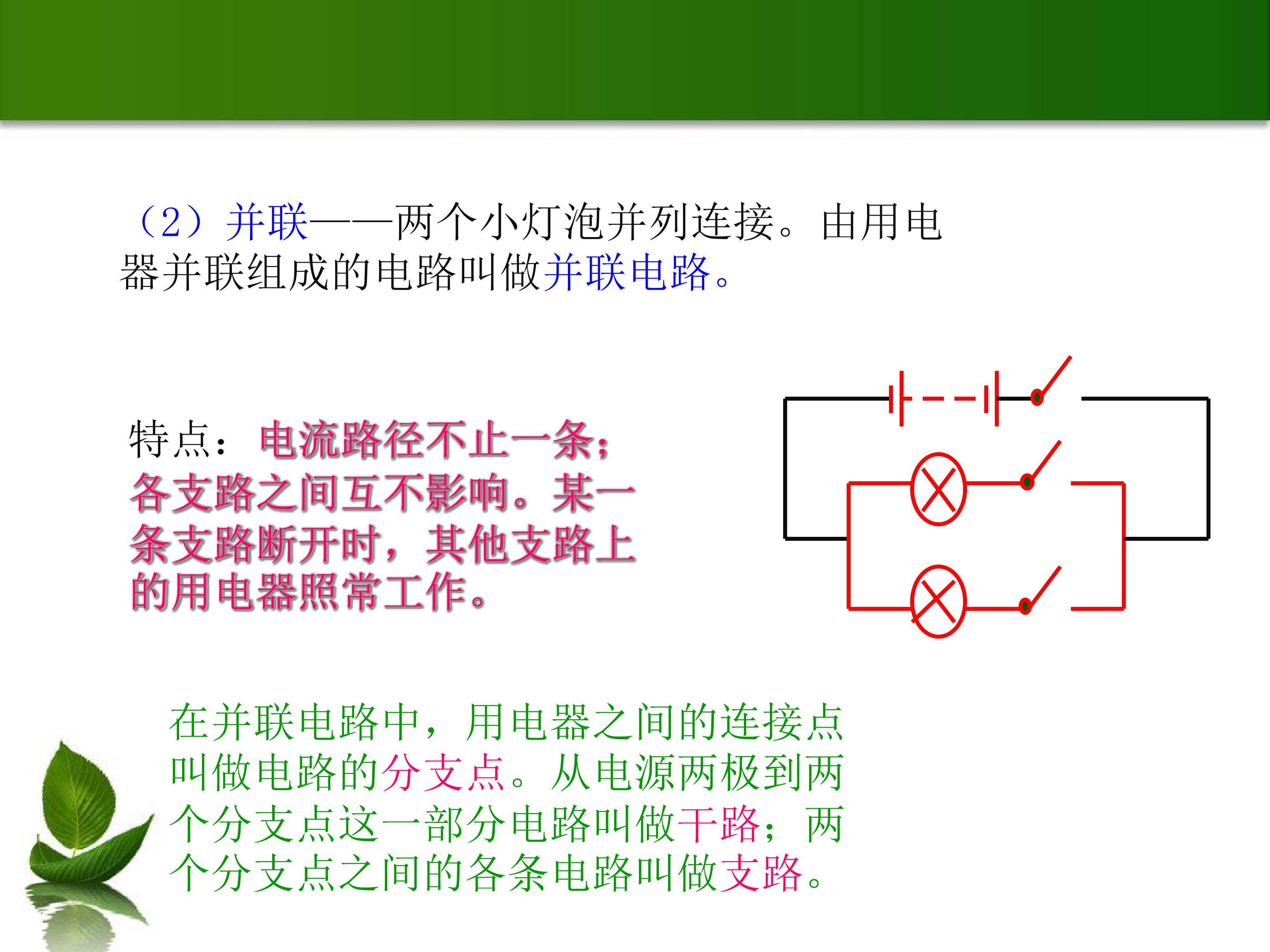 （2）并联——两个小灯泡并列连接。由用电器并联组成的电路叫做并联电路。

特点：电流路径不止一条；各支路之间互不影响。某一条支路断开时，其他支路上的用电器照常工作。

在并联电路中，用电器之间的连接点叫做电路的分支点。从电源两极到两个分支点这一部分电路叫做干路；两个分支点之间的各条电路叫做支路。